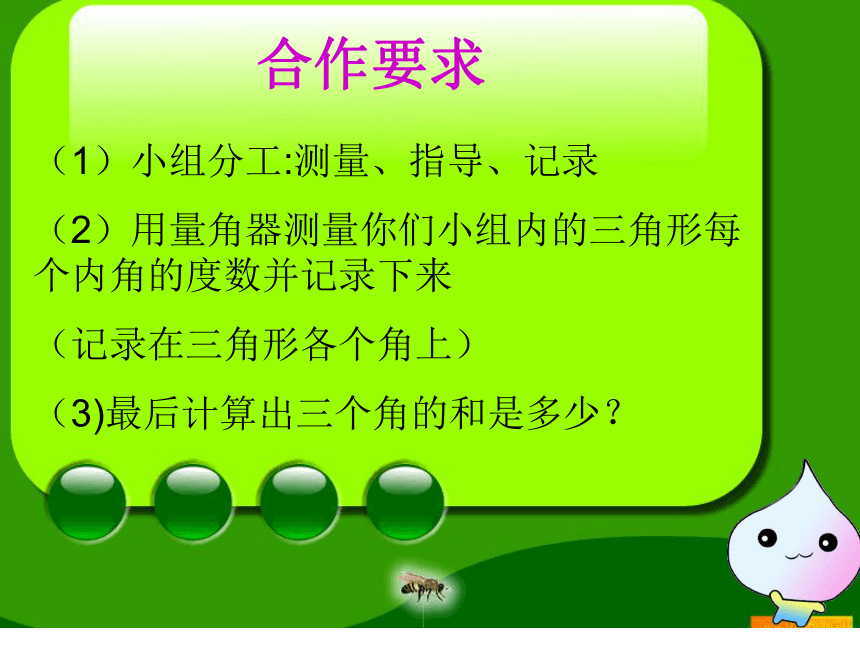 合作要求

（1）小组分工:测量、指导、记录

（2）用量角器测量你们小组内的三角形每个内角的度数并记录下来

（记录在三角形各个角上）

（3)最后计算出三个角的和是多少？